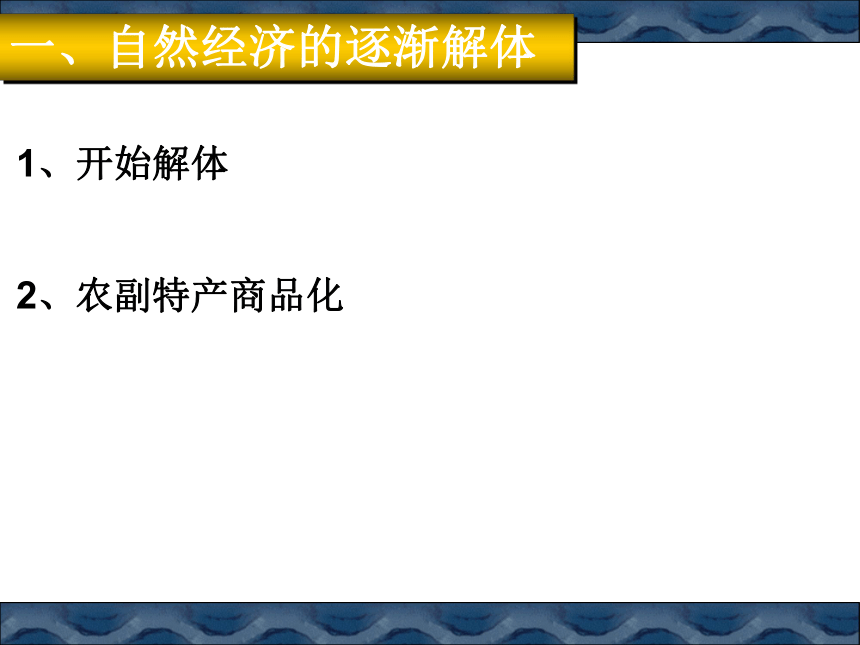 一、自然经济的逐渐解体

1、开始解体

2、农副特产商品化